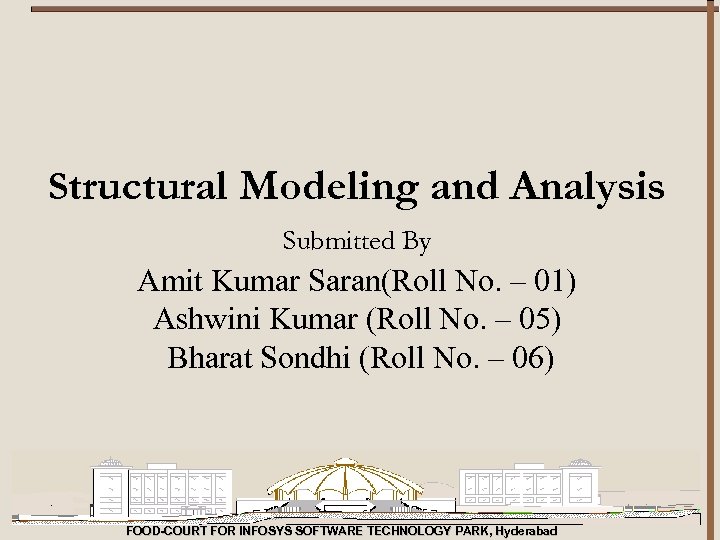 Structural Modeling and Analysis

Submitted By

Amit Kumar Saran(Roll No. – 01)
Ashwini Kumar (Roll No. – 05)
Bharat Sondhi (Roll No. – 06)

FOOD-COURT FOR INFOSYS SOFTWARE TECHNOLOGY PARK, Hyderabad